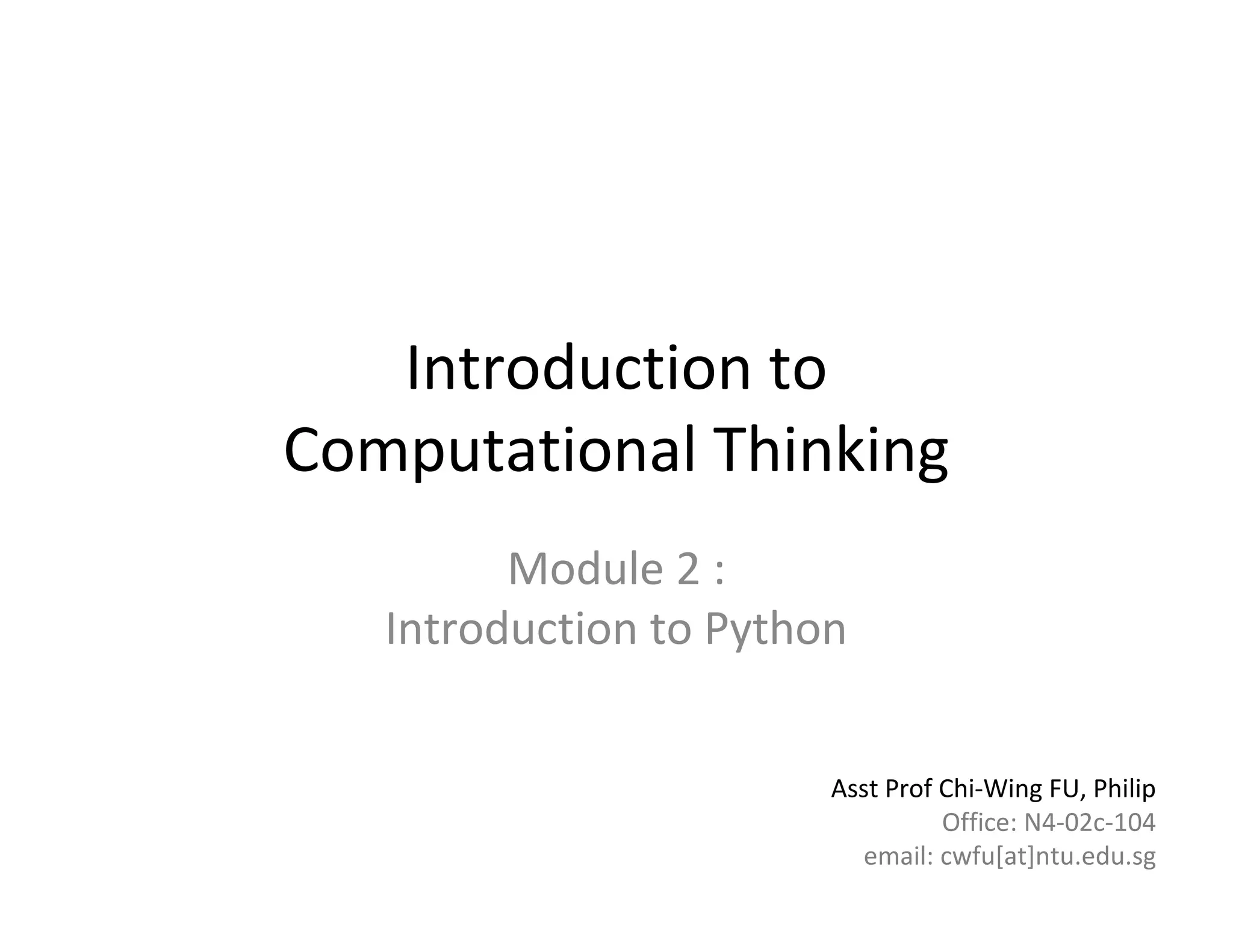 Introduction to Computational Thinking

Module 2 :
Introduction to Python

Asst Prof Chi-Wing FU, Philip
Office: N4-02c-104
email: cwfu[at]ntu.edu.sg